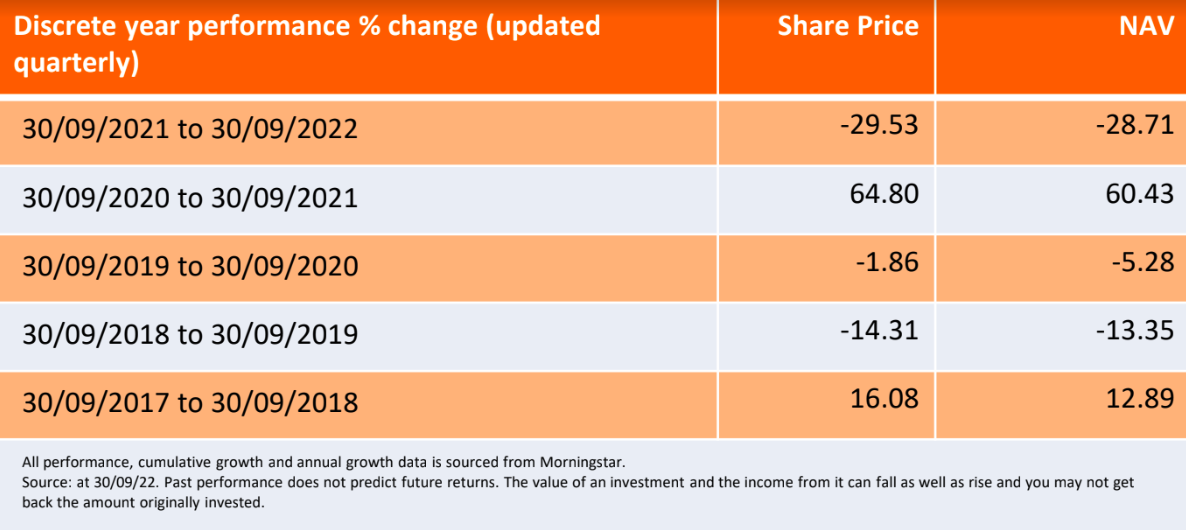 | Discrete year performance % change (updated quarterly) | Share Price | NAV |
|---|---|---|
| 30/09/2021 to 30/09/2022 | -29.53 | -28.71 |
| 30/09/2020 to 30/09/2021 | 64.80 | 60.43 |
| 30/09/2019 to 30/09/2020 | -1.86 | -5.28 |
| 30/09/2018 to 30/09/2019 | -14.31 | -13.35 |
| 30/09/2017 to 30/09/2018 | 16.08 | 12.89 |

All performance, cumulative growth and annual growth data is sourced from Morningstar.
Source: at 30/09/22. Past performance does not predict future returns. The value of an investment and the income from it can fall as well as rise and you may not get back the amount originally invested.